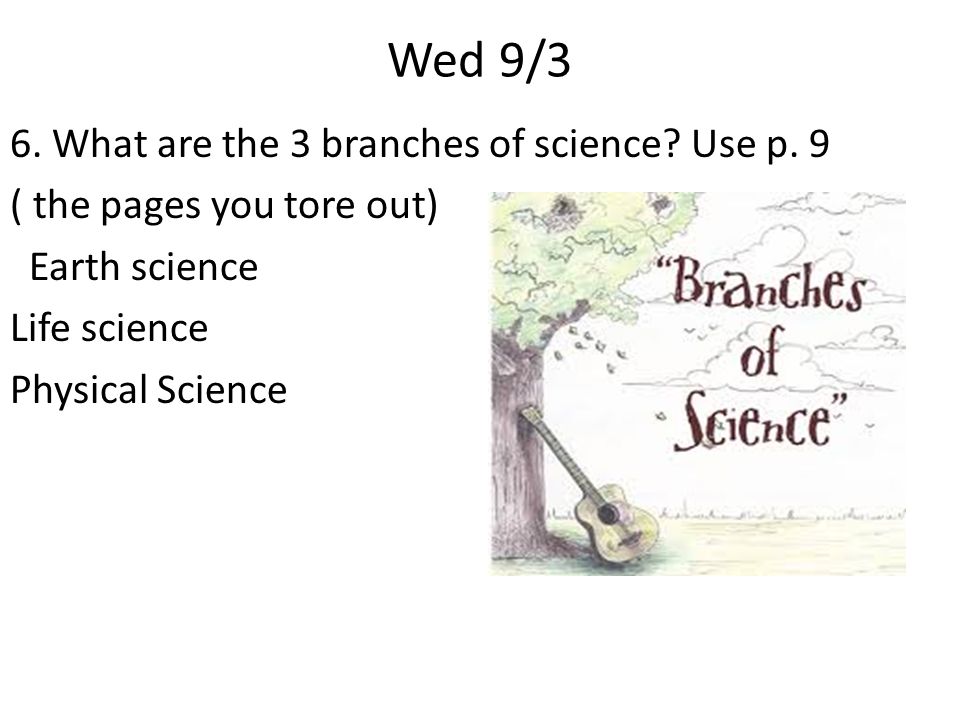 Wed 9/3

6. What are the 3 branches of science? Use p. 9 ( the pages you tore out)

Earth science

Life science

Physical Science

"Branches of Science"